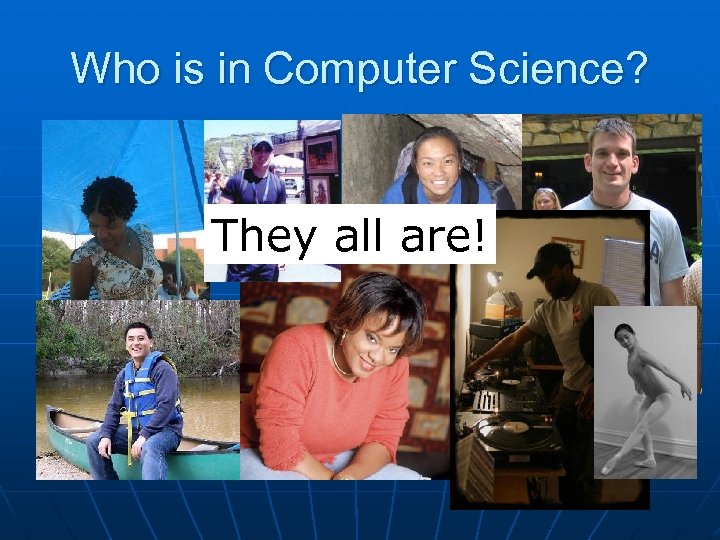 Who is in Computer Science?

They all are!